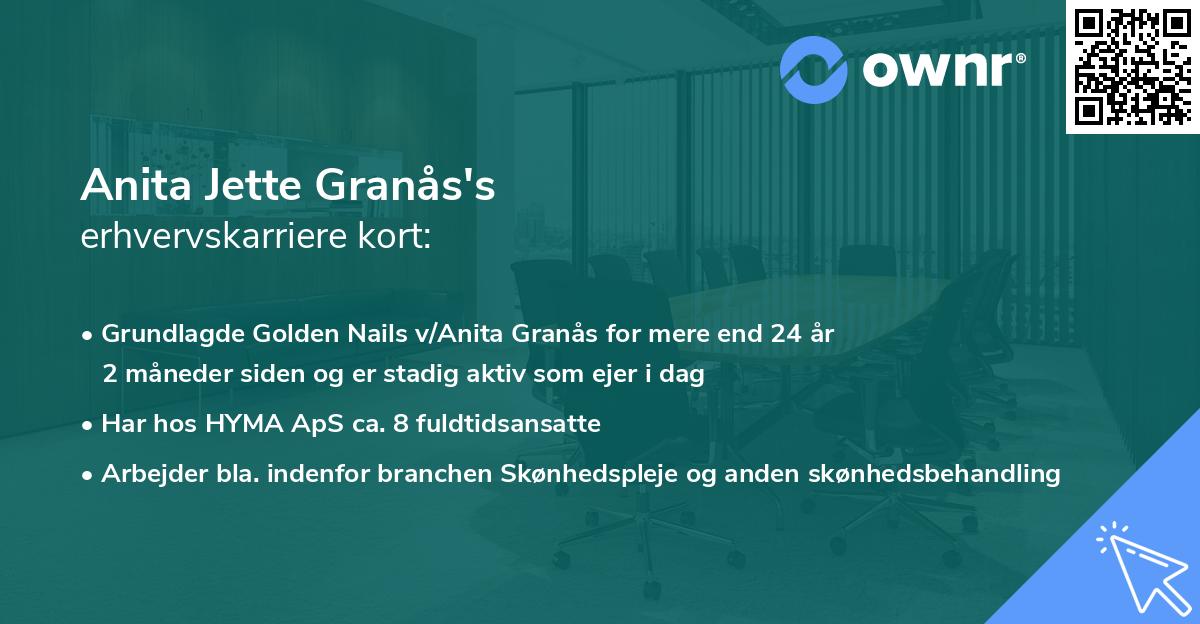 ownr®

Anita Jette Granås's
erhvervskarriere kort:

• Grundlagde Golden Nails v/Anita Granås for mere end 24 år 2 måneder siden og er stadig aktiv som ejer i dag
• Har hos HYMA ApS ca. 8 fuldtidsansatte
• Arbejder bla. indenfor branchen Skønhedspleje og anden skønhedsbehandling